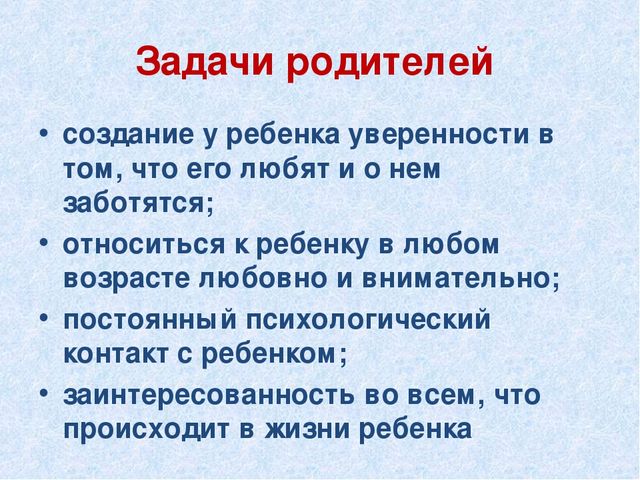 Задачи родителей

• создание у ребенка уверенности в том, что его любят и о нем заботятся;
• относиться к ребенку в любом возрасте любовно и внимательно;
• постоянный психологический контакт с ребенком;
• заинтересованность во всем, что происходит в жизни ребенка